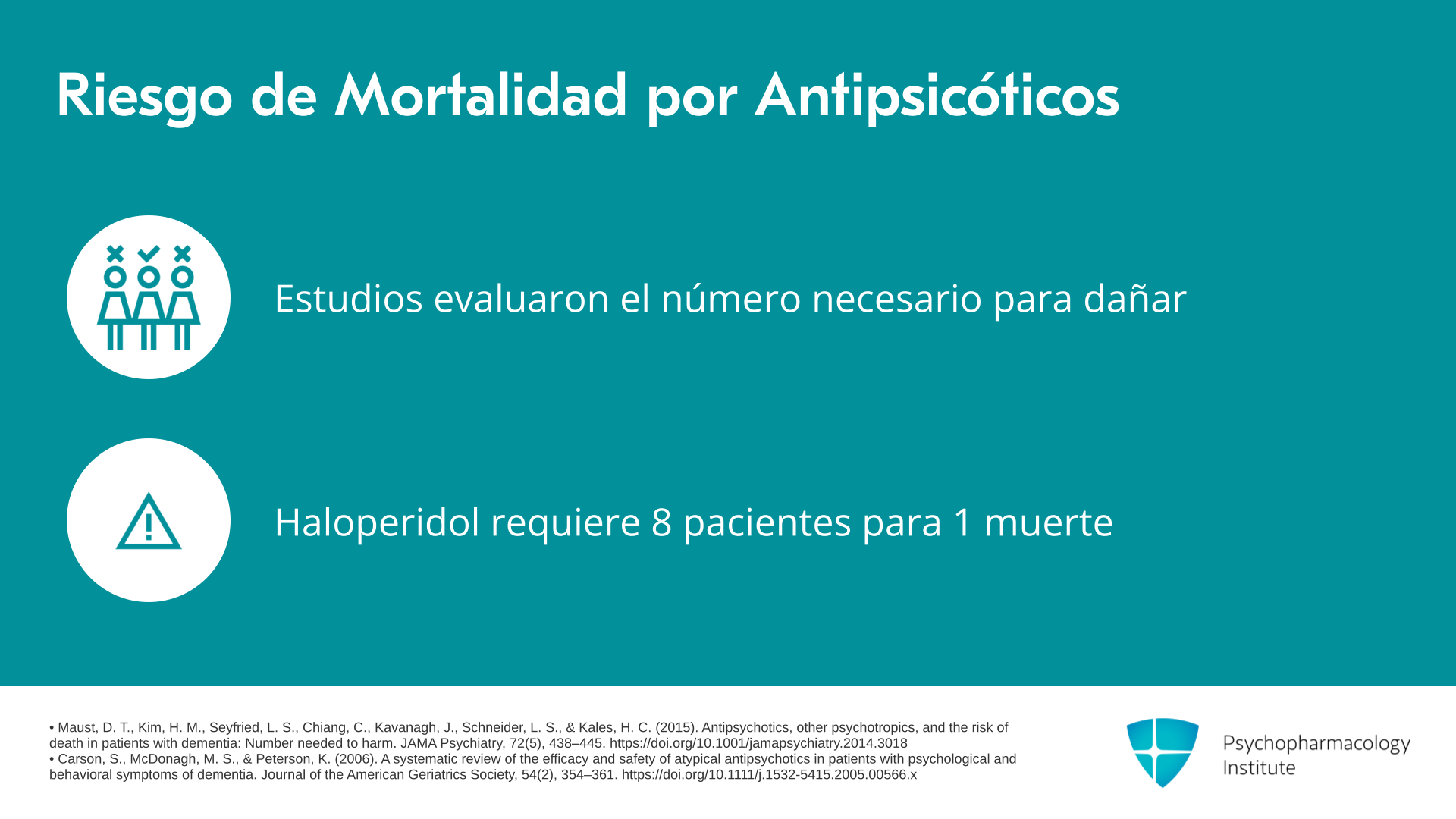 Riesgo de Mortalidad por Antipsicóticos

Estudios evaluaron el número necesario para dañar

Haloperidol requiere 8 pacientes para 1 muerte

• Maust, D. T., Kim, H. M., Seyfried, L. S., Chiang, C., Kavanagh, J., Schneider, L. S., & Kales, H. C. (2015). Antipsychotics, other psychotropics, and the risk of death in patients with dementia: Number needed to harm. JAMA Psychiatry, 72(5), 438–445. https://doi.org/10.1001/jamapsychiatry.2014.3018
• Carson, S., McDonagh, M. S., & Peterson, K. (2006). A systematic review of the efficacy and safety of atypical antipsychotics in patients with psychological and behavioral symptoms of dementia. Journal of the American Geriatrics Society, 54(2), 354–361. https://doi.org/10.1111/j.1532-5415.2005.00566.x

Psychopharmacology Institute